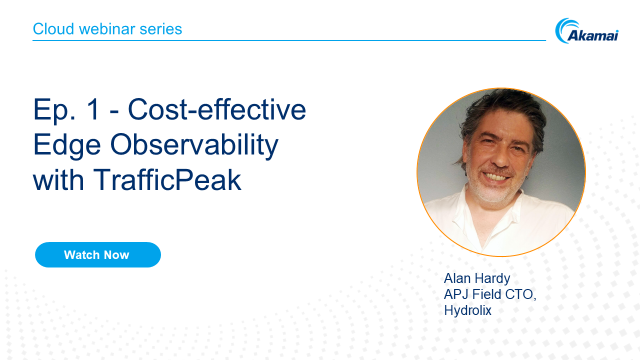 Cloud webinar series

Akamai

Ep. 1 - Cost-effective Edge Observability with TrafficPeak

Watch Now

Alan Hardy
APJ Field CTO,
Hydrolix